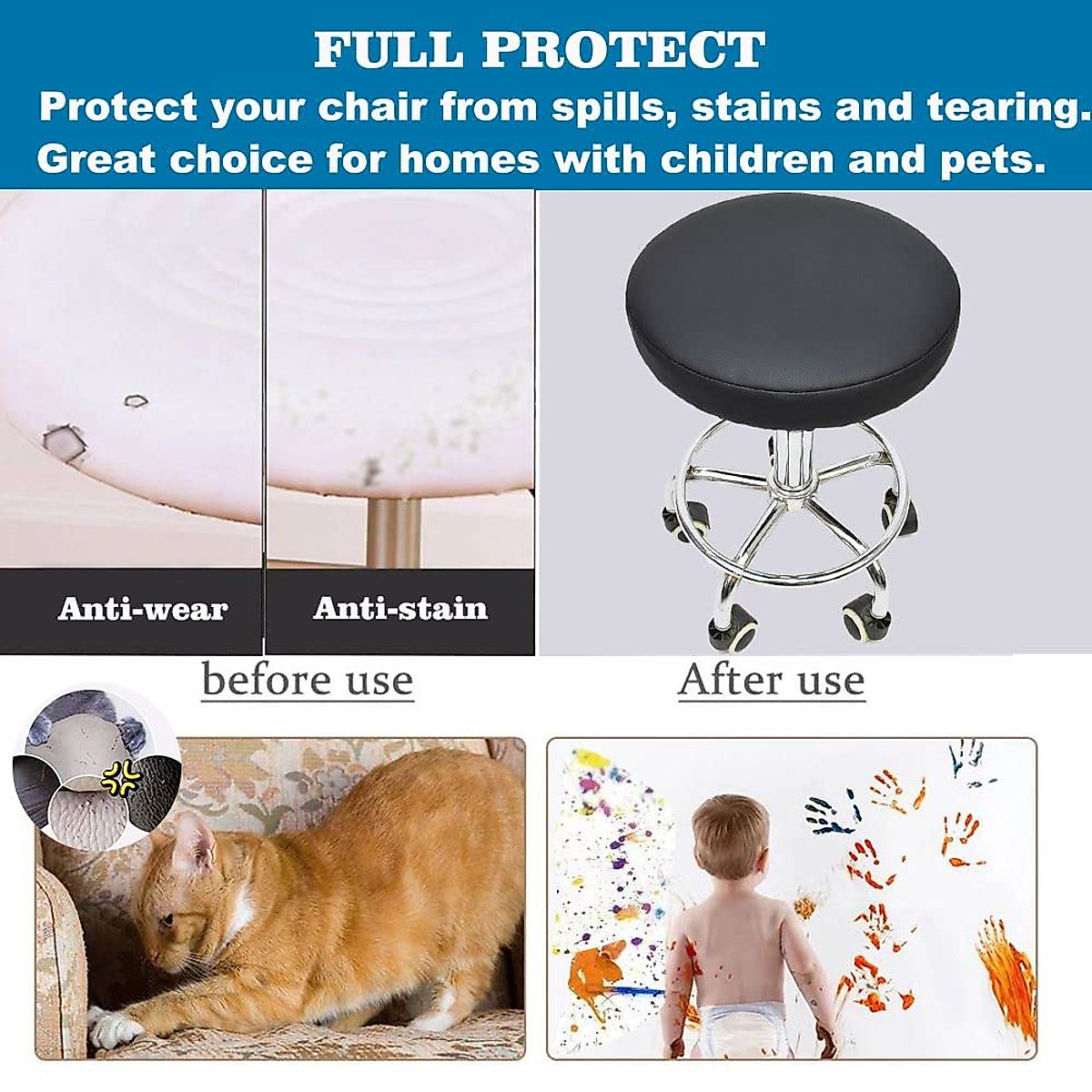 FULL PROTECT
Protect your chair from spills, stains and tearing.
Great choice for homes with children and pets.

Anti-wear

Anti-stain

before use

After use